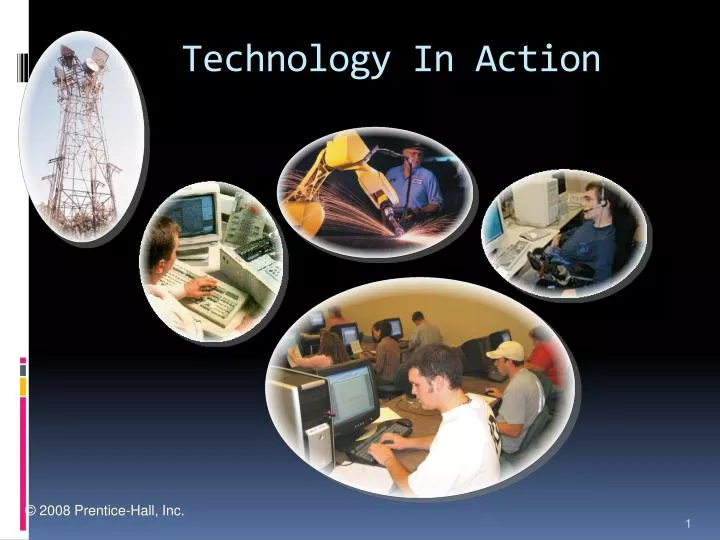 Technology In Action

© 2008 Prentice-Hall, Inc.

1